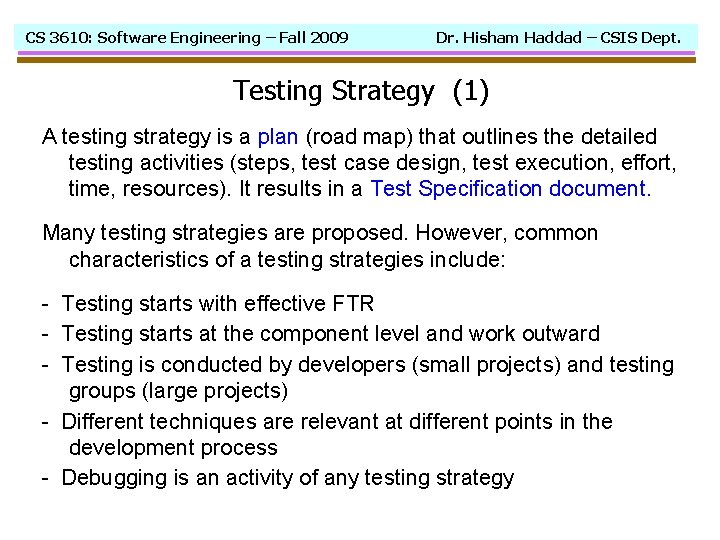 CS 3610: Software Engineering – Fall 2009
Dr. Hisham Haddad – CSIS Dept.

Testing Strategy (1)

A testing strategy is a plan (road map) that outlines the detailed testing activities (steps, test case design, test execution, effort, time, resources). It results in a Test Specification document.

Many testing strategies are proposed. However, common characteristics of a testing strategies include:

- Testing starts with effective FTR
- Testing starts at the component level and work outward
- Testing is conducted by developers (small projects) and testing groups (large projects)
- Different techniques are relevant at different points in the development process
- Debugging is an activity of any testing strategy